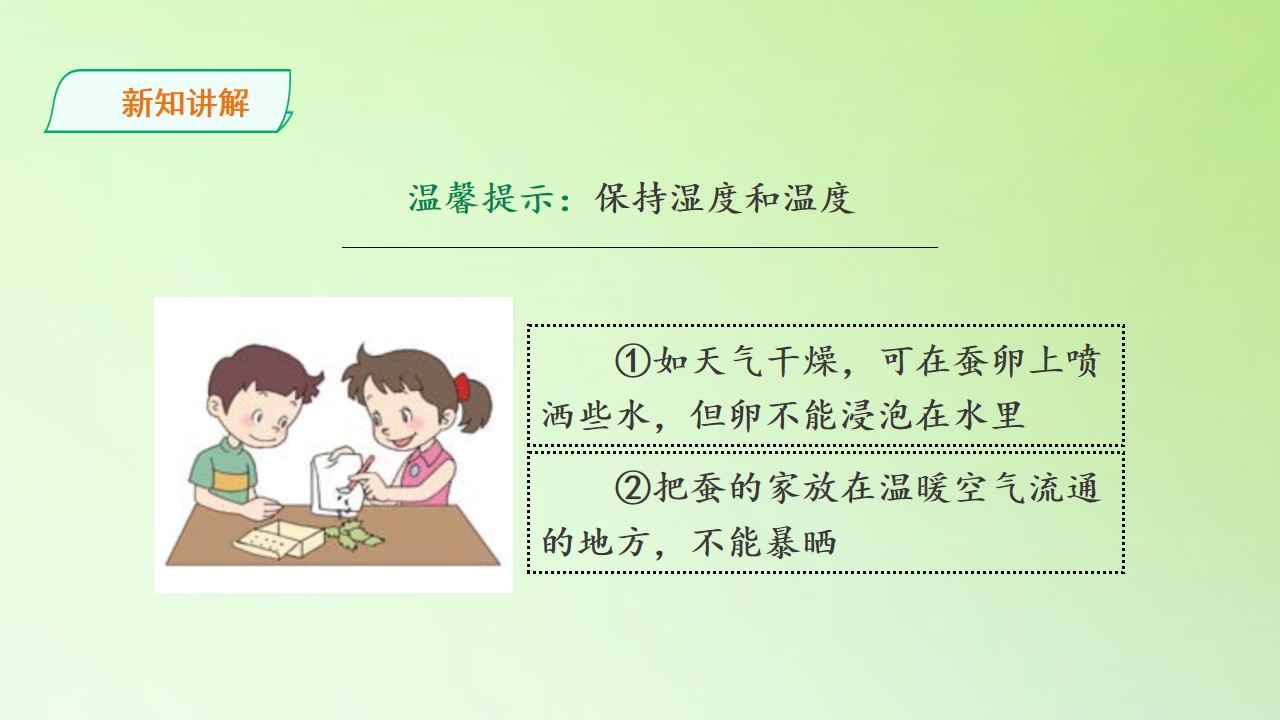 新知讲解

温馨提示：保持湿度和温度

①如天气干燥，可在蚕卵上喷洒些水，但卵不能浸泡在水里

②把蚕的家放在温暖空气流通的地方，不能暴晒